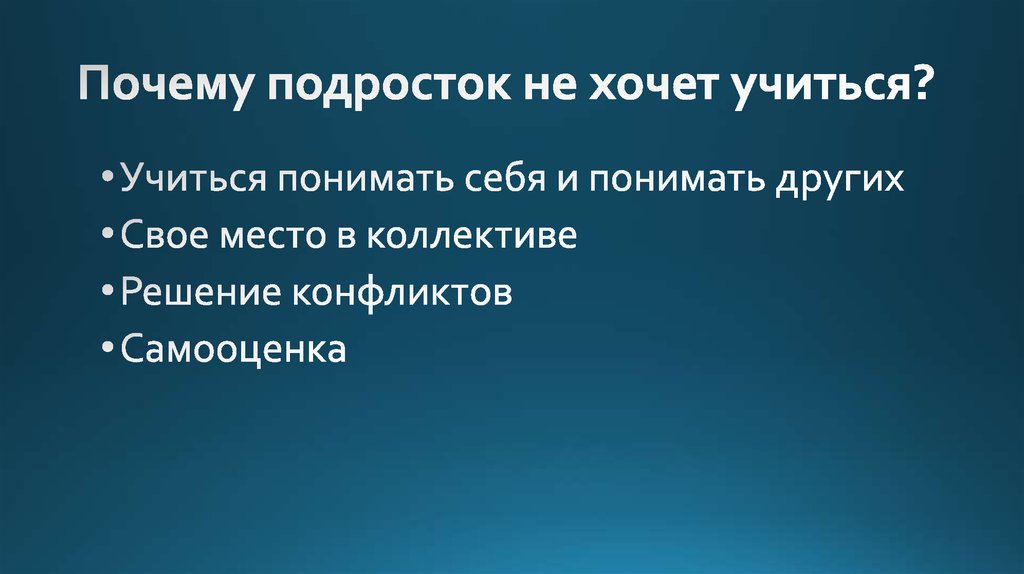 Почему подросток не хочет учиться?

• Учиться понимать себя и понимать других
• Свое место в коллективе
• Решение конфликтов
• Самооценка